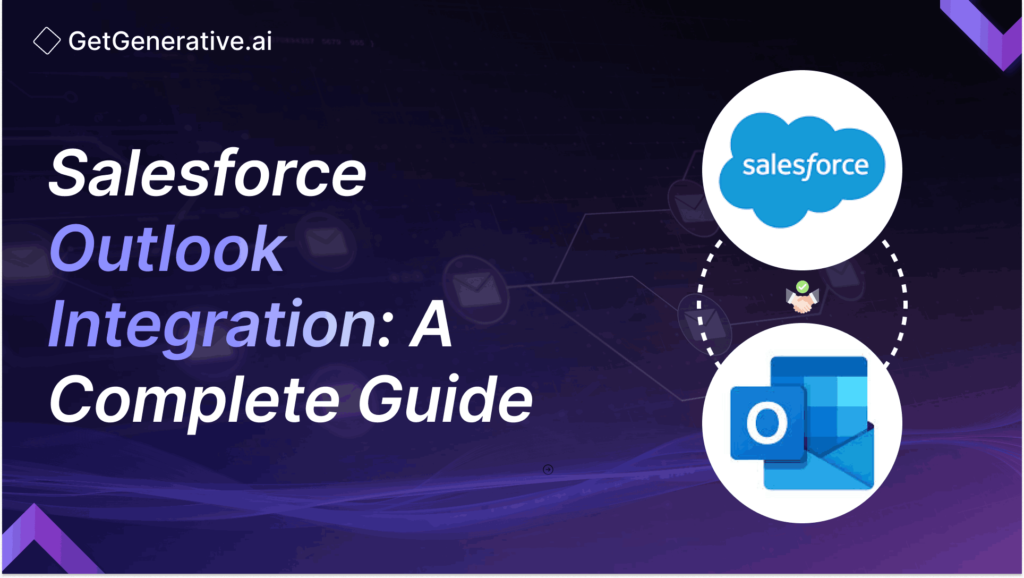 GetGenerative.ai

Salesforce Outlook Integration: A Complete Guide

salesforce

O